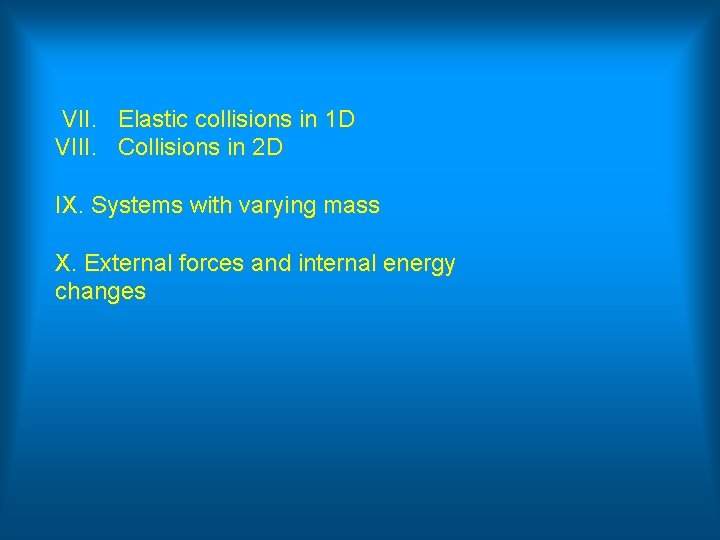 VII. Elastic collisions in 1D
VIII. Collisions in 2D

IX. Systems with varying mass

X. External forces and internal energy changes